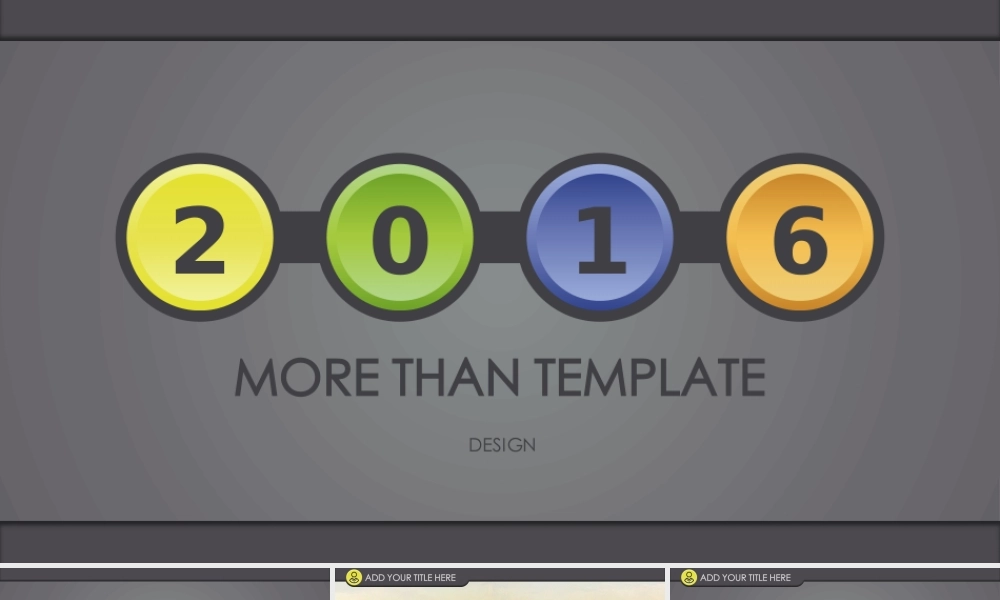 2 0 1 6

MORE THAN TEMPLATE

DESIGN

ADD YOUR TITLE HERE

ADD YOUR TITLE HERE